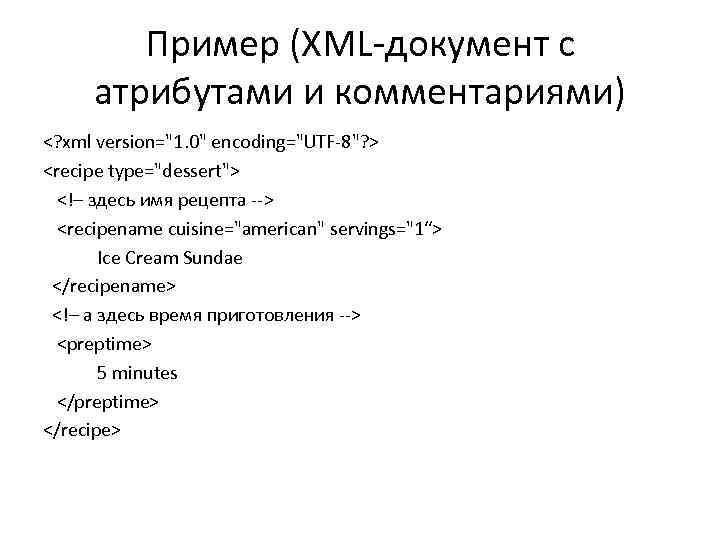 Пример (XML-документ с атрибутами и комментариями)

<?xml version="1.0" encoding="UTF-8"?>
<recipe type="dessert">
<!– здесь имя рецепта -->
<recipename cuisine="american" servings="1“>
Ice Cream Sundae
</recipename>
<!– а здесь время приготовления -->
<preptime>
5 minutes
</preptime>
</recipe>